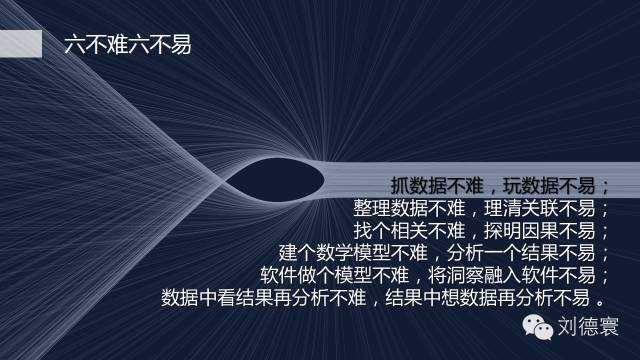 六不难六不易

抓数据不难，玩数据不易；
整理数据不难，理清关联不易；
找个相关不难，探明因果不易；
建个数学模型不难，分析一个结果不易；
软件做个模型不难，将洞察融入软件不易；
数据中看结果再分析不难，结果中想数据再分析不易。

刘德寰